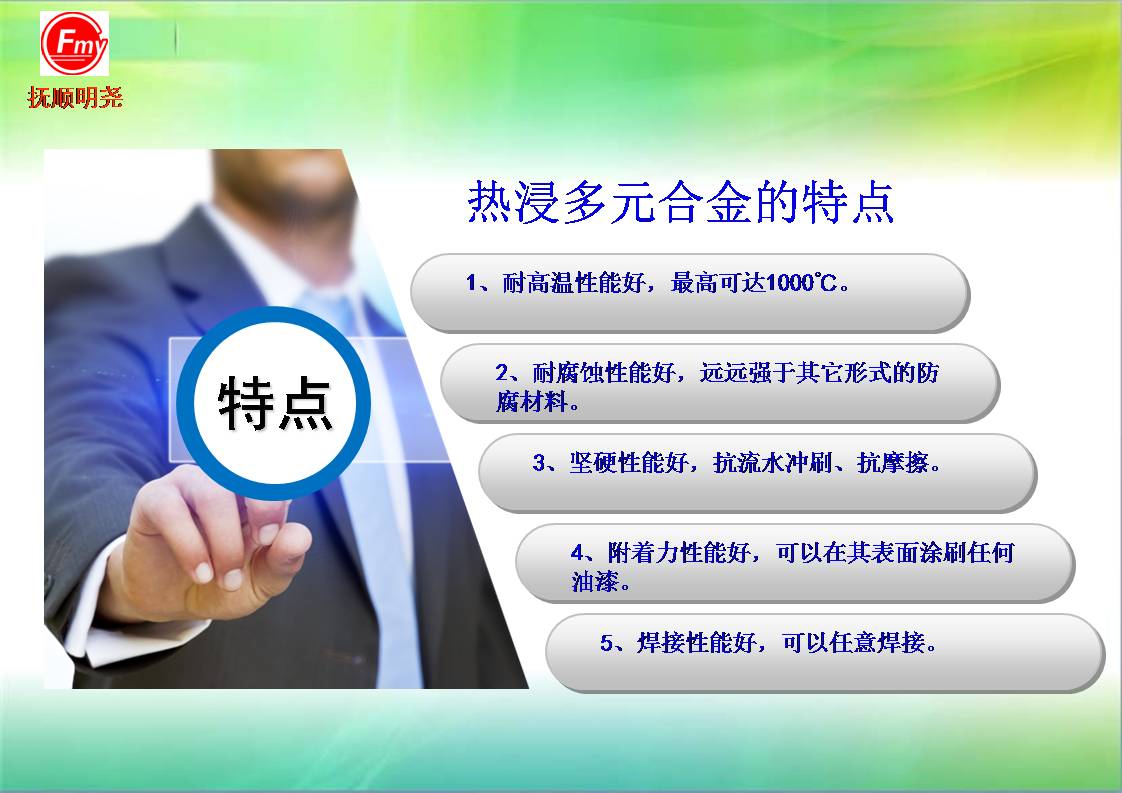 Fmy
抚顺明尧

热浸多元合金的特点

特点

1、耐高温性能好，最高可达1000℃。

2、耐腐蚀性能好，远远强于其它形式的防腐材料。

3、坚硬性能好，抗流水冲刷、抗摩擦。

4、附着力性能好，可以在其表面涂刷任何油漆。

5、焊接性能好，可以任意焊接。